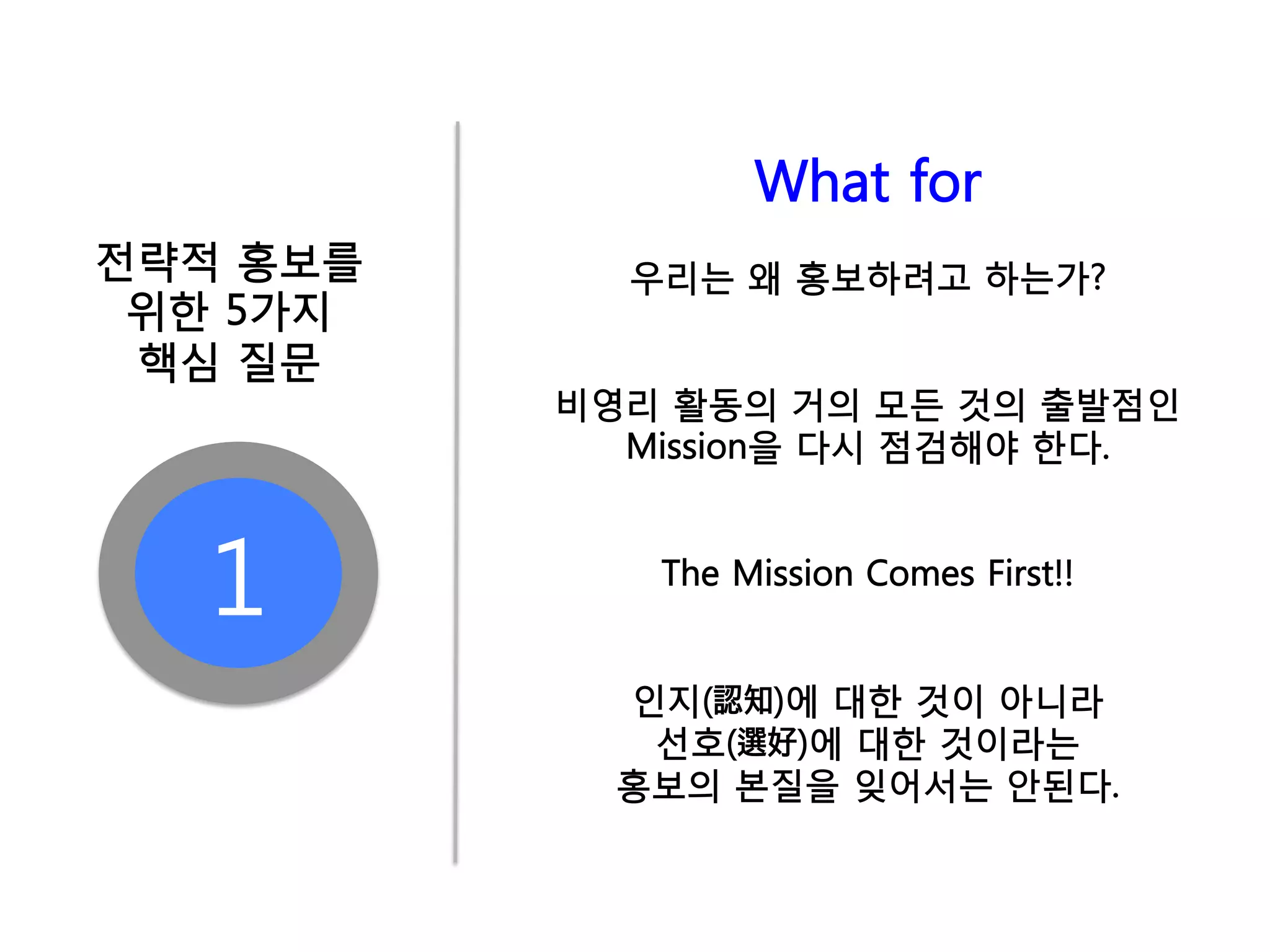 전략적 홍보를 위한 5가지 핵심 질문

1

What for

우리는 왜 홍보하려고 하는가?

비영리 활동의 거의 모든 것의 출발점인 Mission을 다시 점검해야 한다.

The Mission Comes First!!

인지(認知)에 대한 것이 아니라 선호(選好)에 대한 것이라는 홍보의 본질을 잊어서는 안된다.